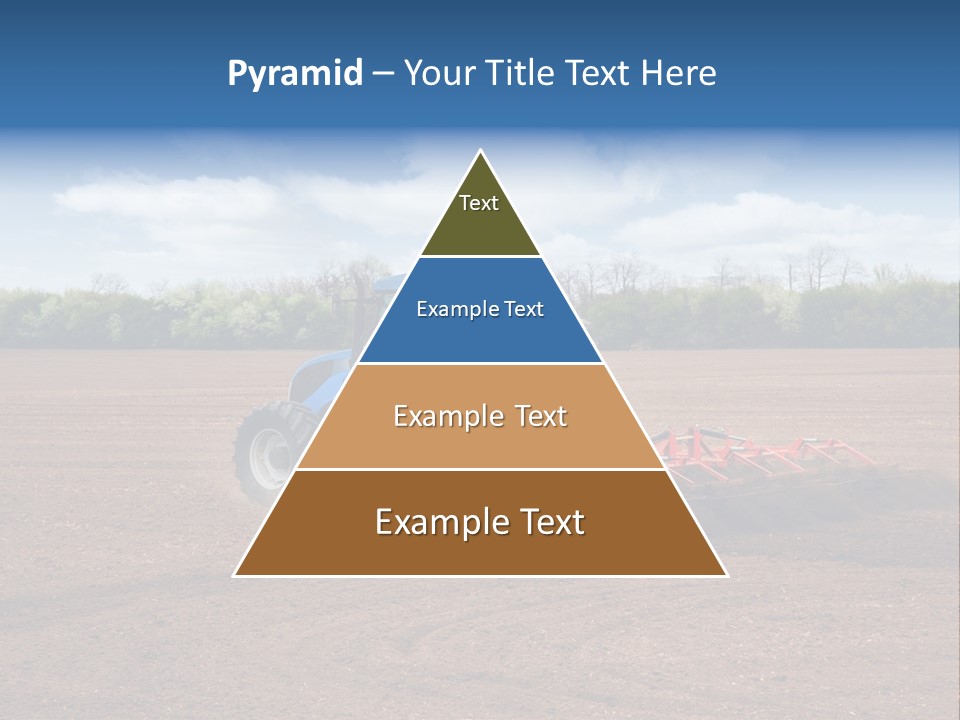 Pyramid – Your Title Text Here

Text

Example Text

Example Text

Example Text